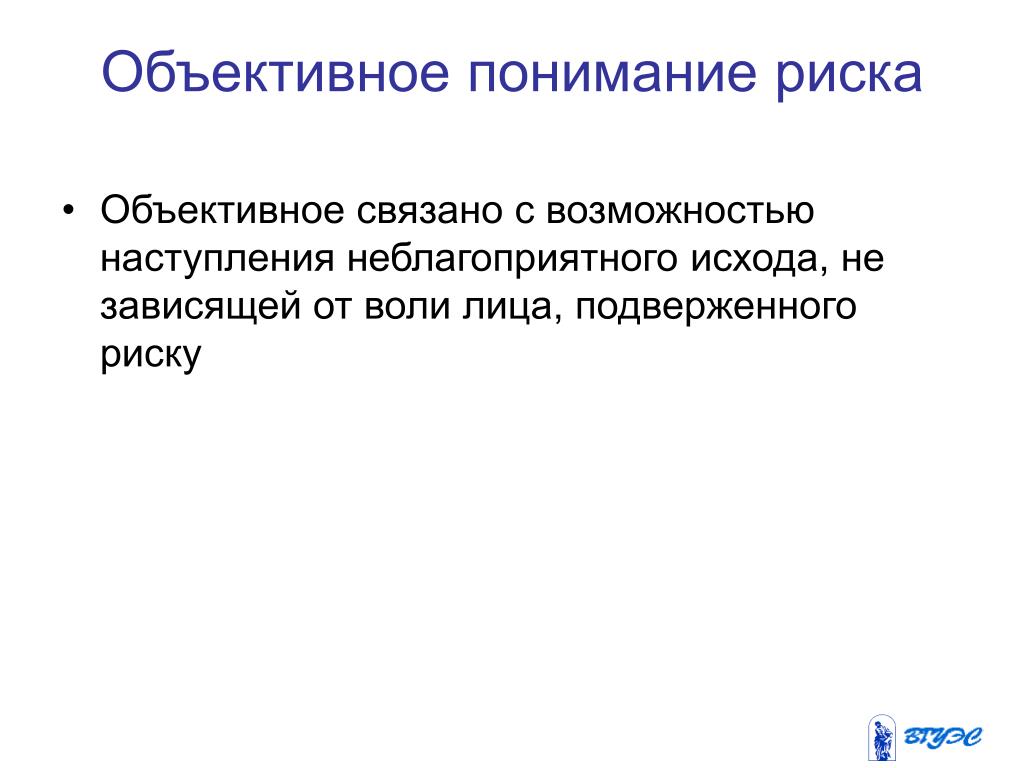 Объективное понимание риска

• Объективное связано с возможностью наступления неблагоприятного исхода, не зависящей от воли лица, подверженного риску

ВГУЭС